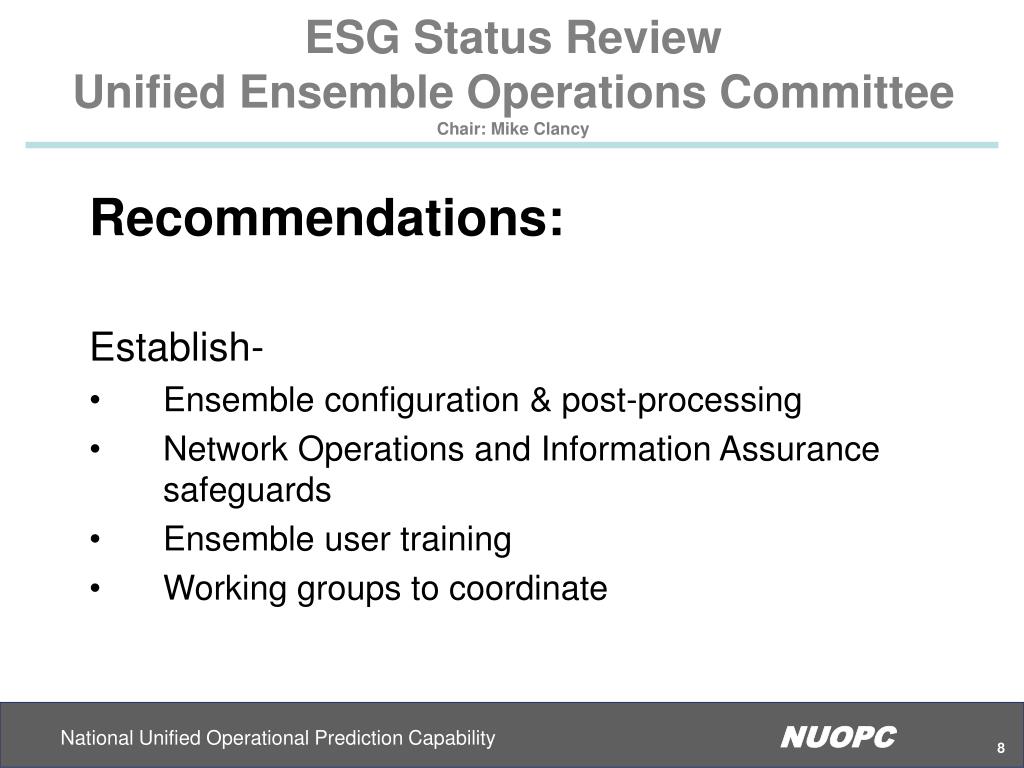 ESG Status Review
Unified Ensemble Operations Committee
Chair: Mike Clancy

Recommendations:

Establish-
• Ensemble configuration & post-processing
• Network Operations and Information Assurance safeguards
• Ensemble user training
• Working groups to coordinate

National Unified Operational Prediction Capability
NUOPC
8